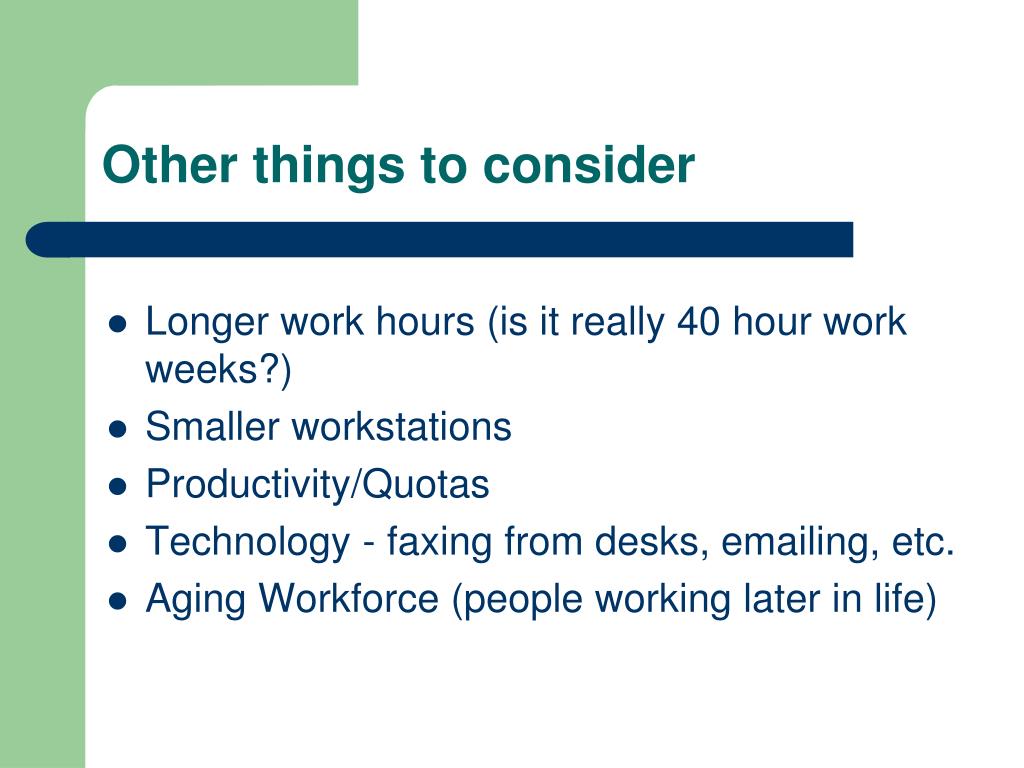 Other things to consider

- Longer work hours (is it really 40 hour work weeks?)
- Smaller workstations
- Productivity/Quotas
- Technology - faxing from desks, emailing, etc.
- Aging Workforce (people working later in life)